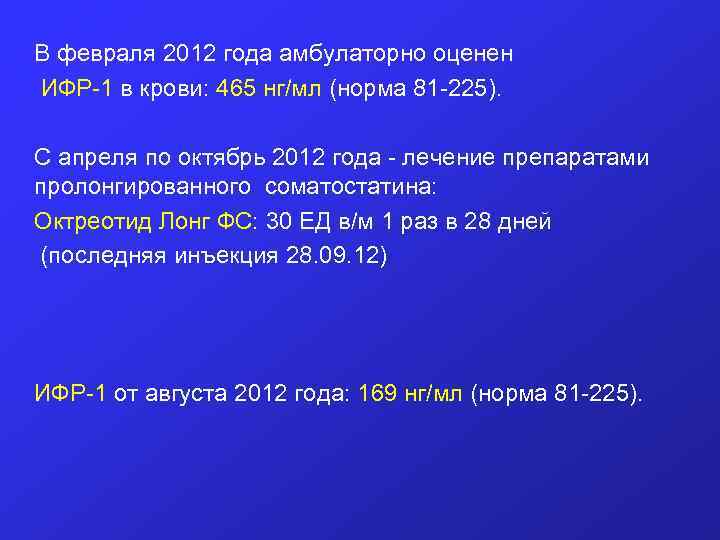 В февраля 2012 года амбулаторно оценен ИФР-1 в крови: 465 нг/мл (норма 81-225).

С апреля по октябрь 2012 года - лечение препаратами пролонгированного соматостатина:
Октреотид Лонг ФС: 30 ЕД в/м 1 раз в 28 дней (последняя инъекция 28.09.12)

ИФР-1 от августа 2012 года: 169 нг/мл (норма 81-225).